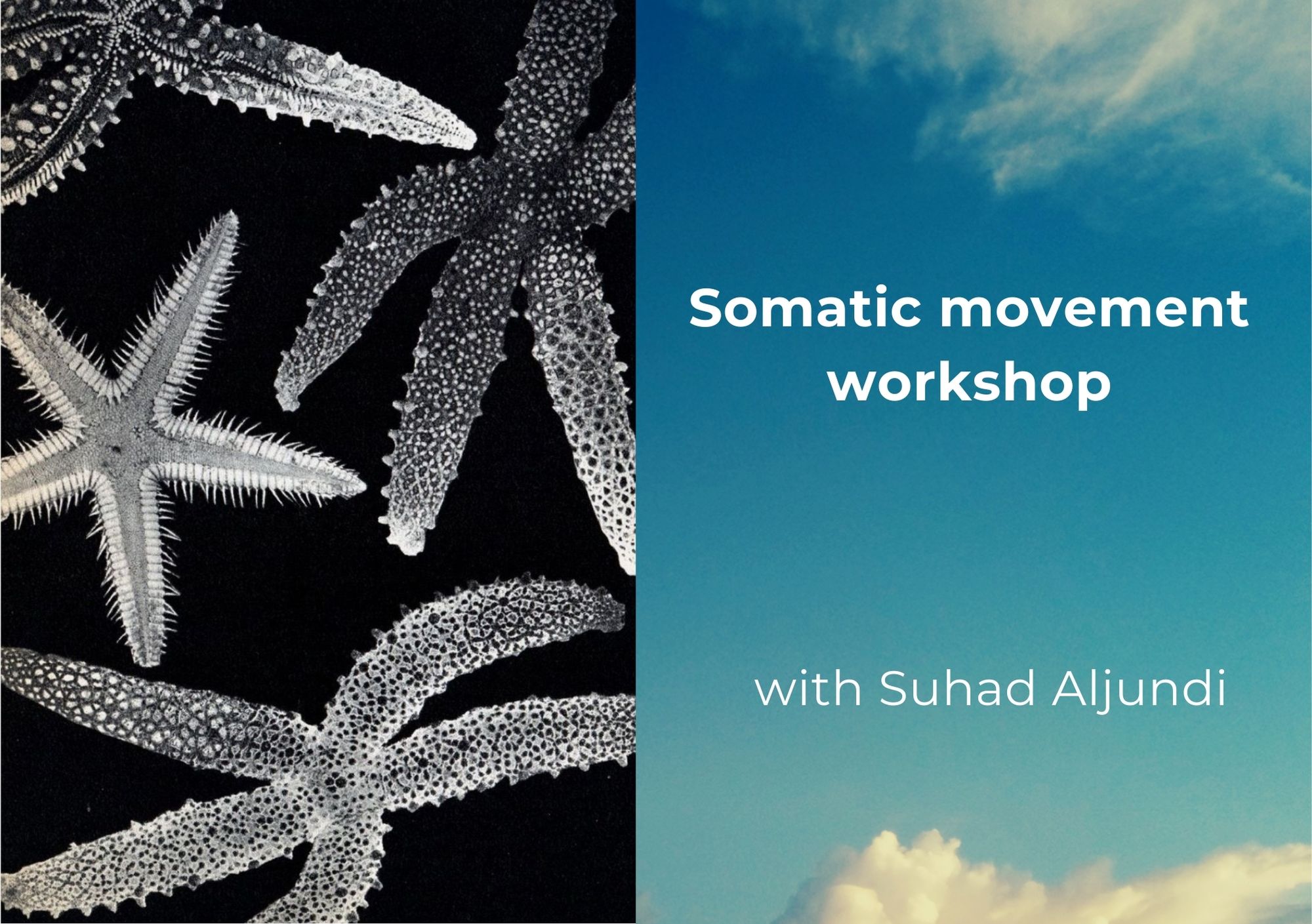 Somatic movement workshop

with Suhad Aljundi